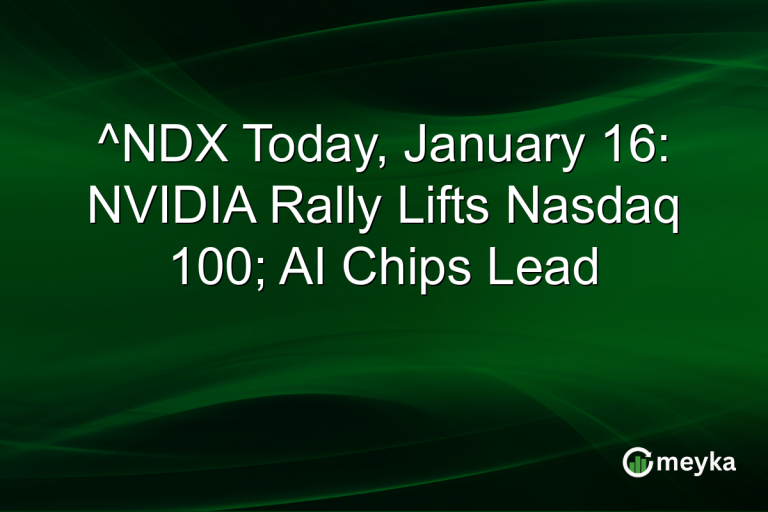 ^NDX Today, January 16: NVIDIA Rally Lifts Nasdaq 100; AI Chips Lead

meyka